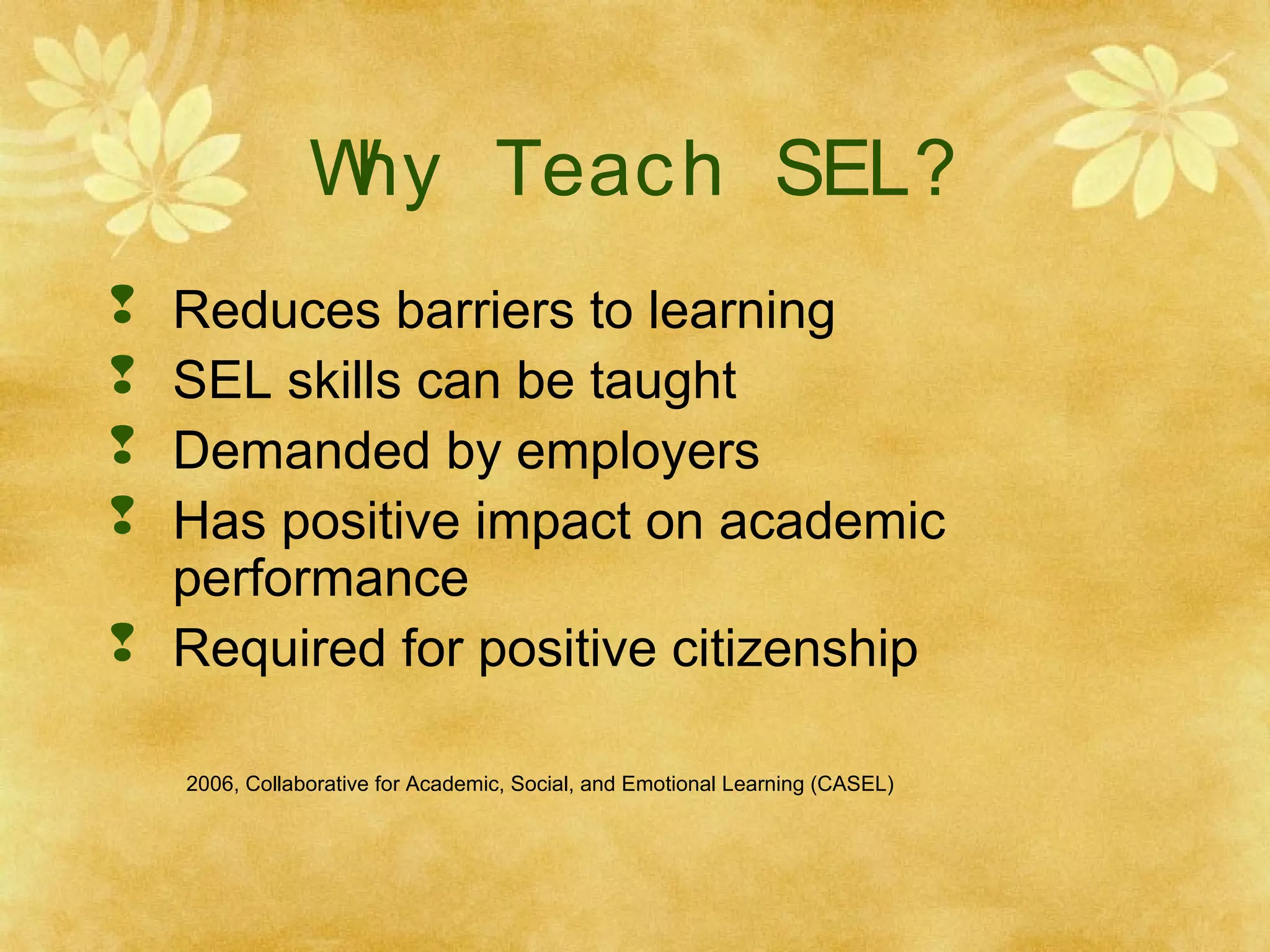 Why Teach SEL?

- Reduces barriers to learning
- SEL skills can be taught
- Demanded by employers
- Has positive impact on academic performance
- Required for positive citizenship

2006, Collaborative for Academic, Social, and Emotional Learning (CASEL)